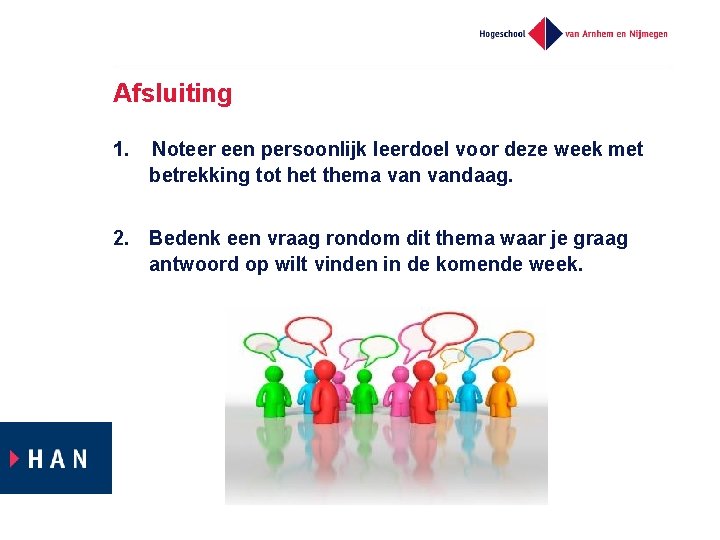 Hogeschool van Arnhem en Nijmegen

Afsluiting

1. Noteer een persoonlijk leerdoel voor deze week met betrekking tot het thema van vandaag.

2. Bedenk een vraag rondom dit thema waar je graag antwoord op wilt vinden in de komende week.

HAN